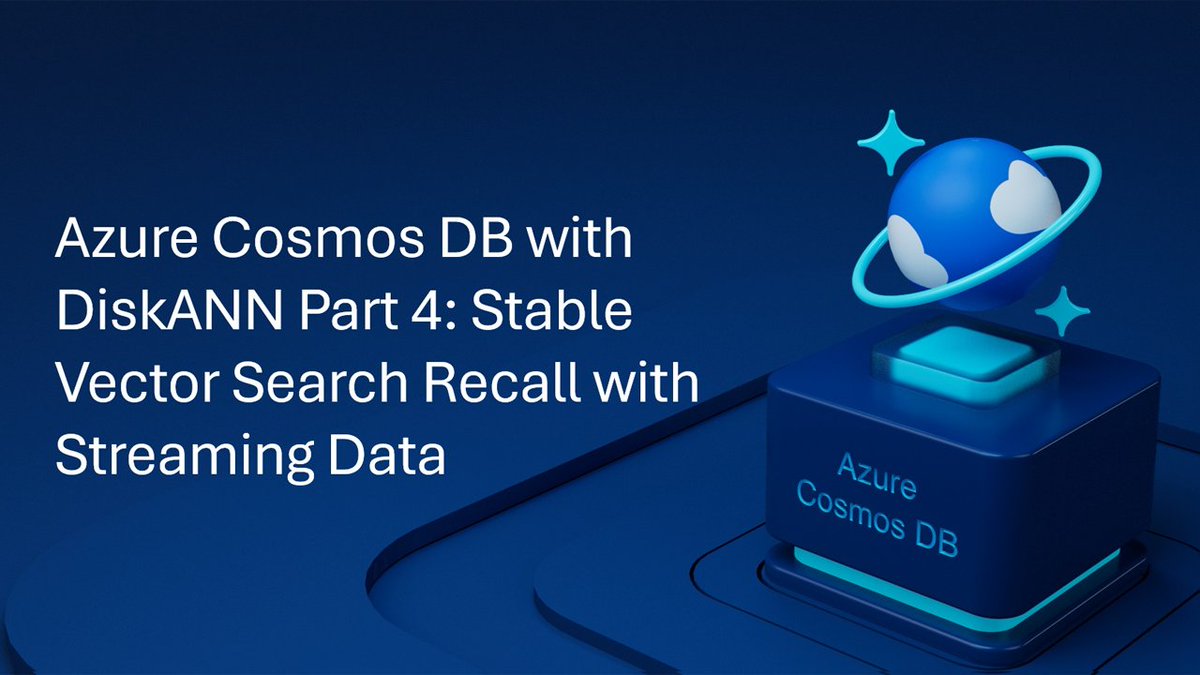 Azure Cosmos DB with DiskANN Part 4: Stable Vector Search Recall with Streaming Data

Azure
Cosmos DB